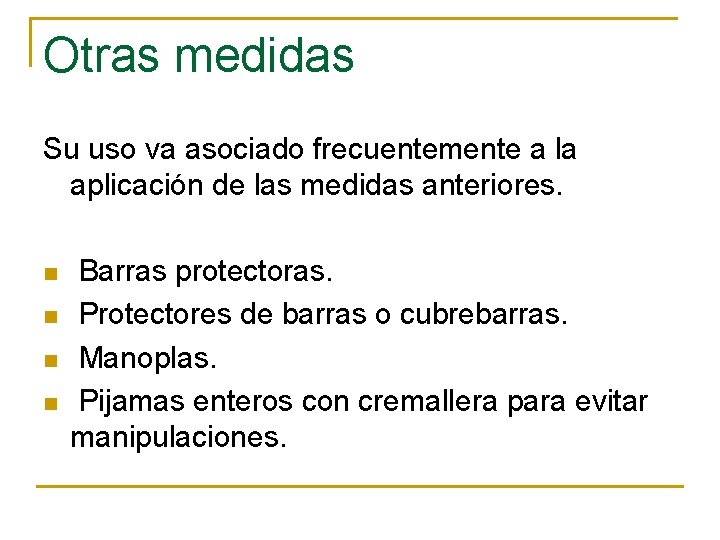 Otras medidas

Su uso va asociado frecuentemente a la aplicación de las medidas anteriores.

- Barras protectoras.
- Protectores de barras o cubrebarras.
- Manoplas.
- Pijamas enteros con cremallera para evitar manipulaciones.